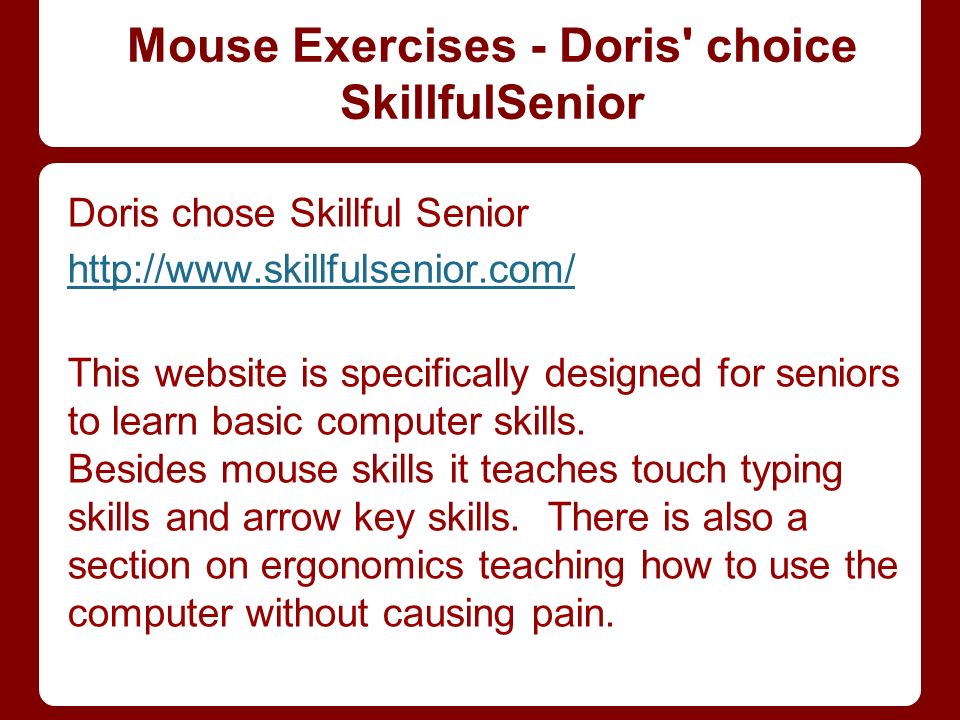 Mouse Exercises - Doris' choice SkillfulSenior

Doris chose Skillful Senior
http://www.skillfulsenior.com/

This website is specifically designed for seniors to learn basic computer skills.
Besides mouse skills it teaches touch typing skills and arrow key skills. There is also a section on ergonomics teaching how to use the computer without causing pain.